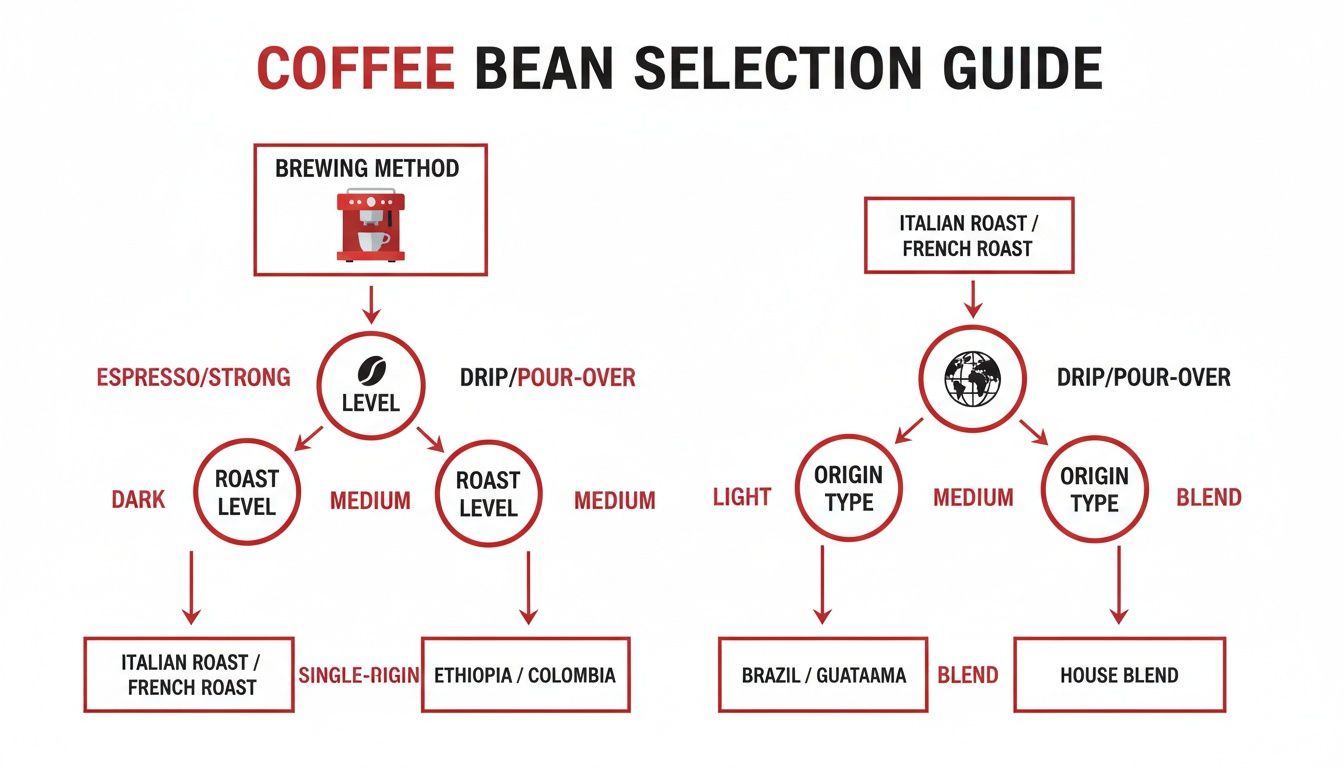 COFFEE BEAN SELECTION GUIDE

BREWING METHOD

ESPRESSO/STRONG

LEVEL

DRIP/POUR-OVER

DARK

ROAST LEVEL

MEDIUM

ROAST LEVEL

MEDIUM

ITALIAN ROAST / FRENCH ROAST

SINGLE-RIGIN

ETHIOPIA / COLOMBIA

ITALIAN ROAST / FRENCH ROAST

DRIP/POUR-OVER

LIGHT

ORIGIN TYPE

MEDIUM

ORIGIN TYPE

BLEND

BRAZIL / GUATAAMA

BLEND

HOUSE BLEND